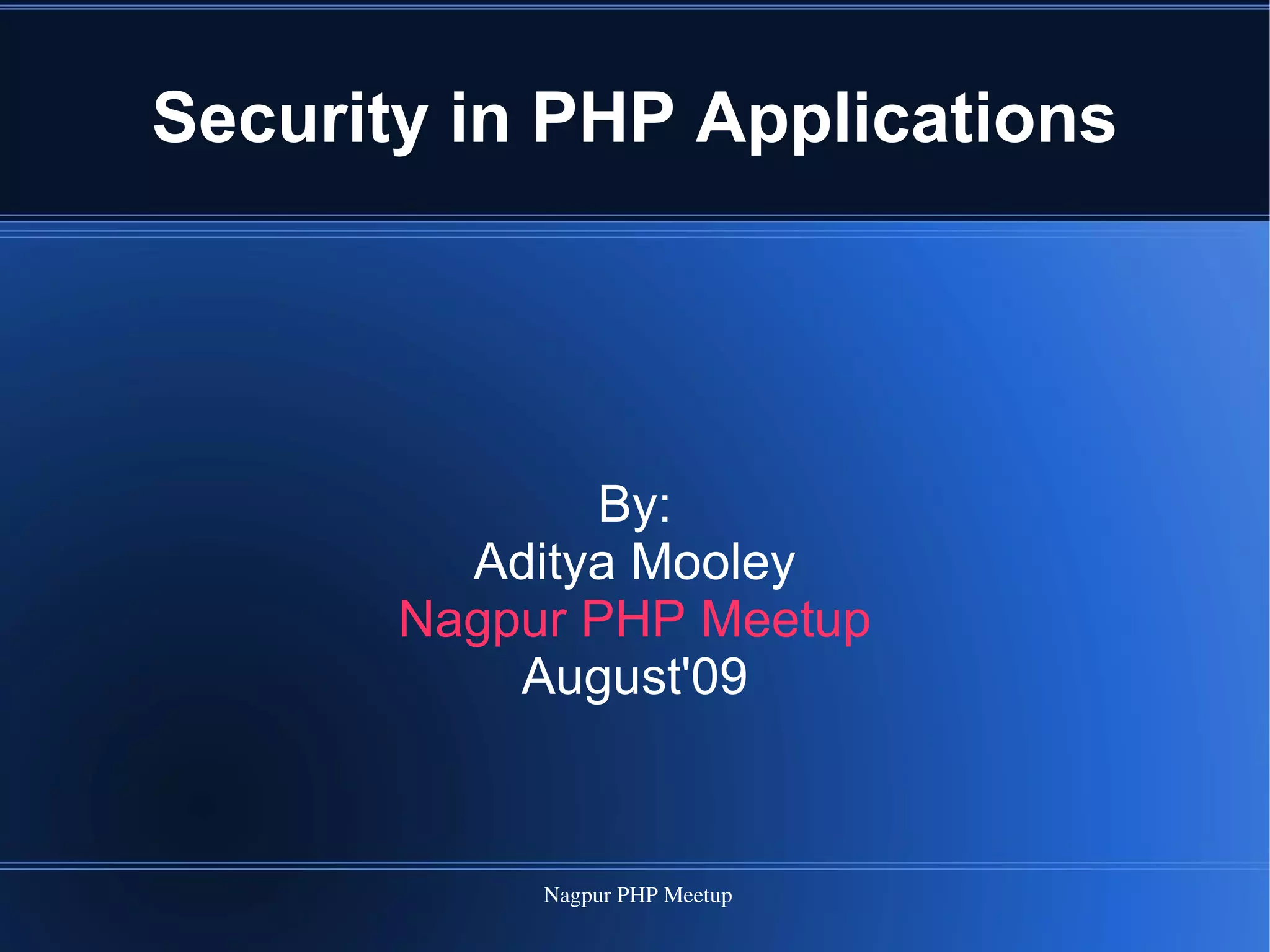 Security in PHP Applications

By:
Aditya Mooley
Nagpur PHP Meetup
August'09

Nagpur PHP Meetup